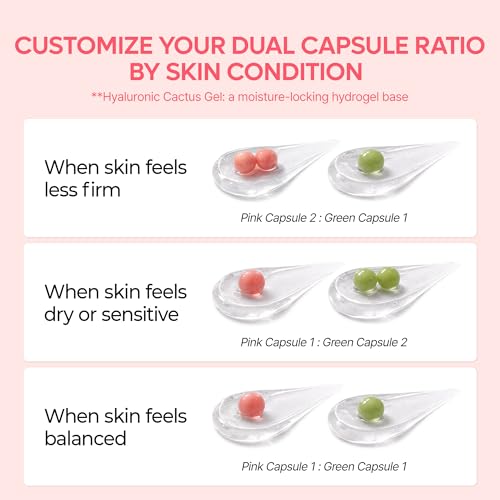 CUSTOMIZE YOUR DUAL CAPSULE RATIO BY SKIN CONDITION

**Hyaluronic Cactus Gel: a moisture-locking hydrogel base

When skin feels less firm

Pink Capsule 2 : Green Capsule 1

When skin feels dry or sensitive

Pink Capsule 1 : Green Capsule 2

When skin feels balanced

Pink Capsule 1 : Green Capsule 1